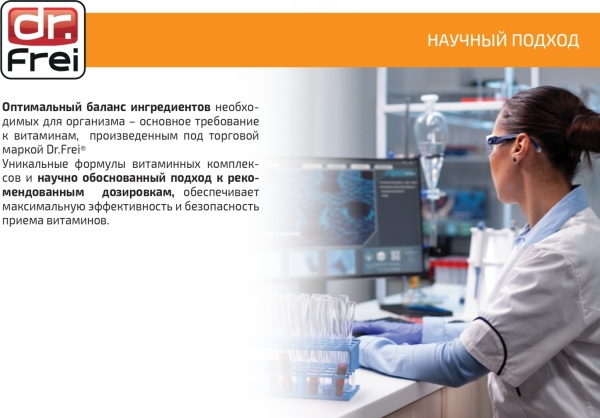 dr.
Frei

НАУЧНЫЙ ПОДХОД

Оптимальный баланс ингредиентов необходимых для организма – основное требование к витаминам, произведенным под торговой маркой Dr.Frei®
Уникальные формулы витаминных комплексов и научно обоснованный подход к рекомендованным дозировкам, обеспечивает максимальную эффективность и безопасность приема витаминов.